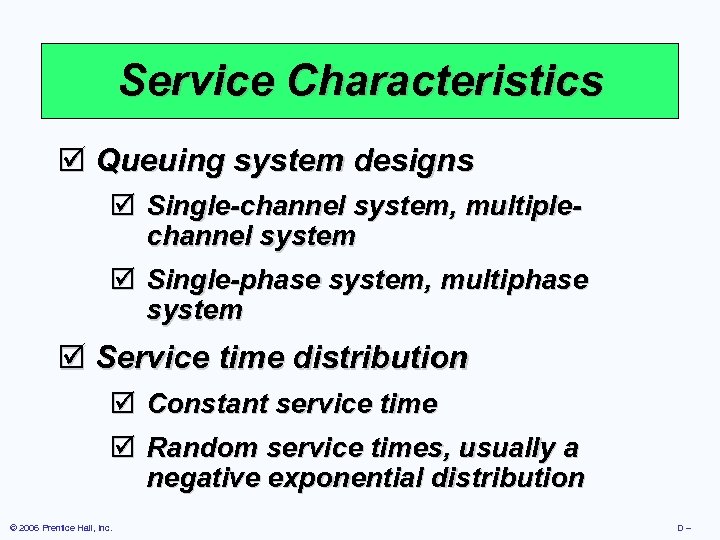 Service Characteristics

☑ Queuing system designs

☑ Single-channel system, multiple-channel system

☑ Single-phase system, multiphase system

☑ Service time distribution

☑ Constant service time

☑ Random service times, usually a negative exponential distribution

© 2006 Prentice Hall, Inc.

D –